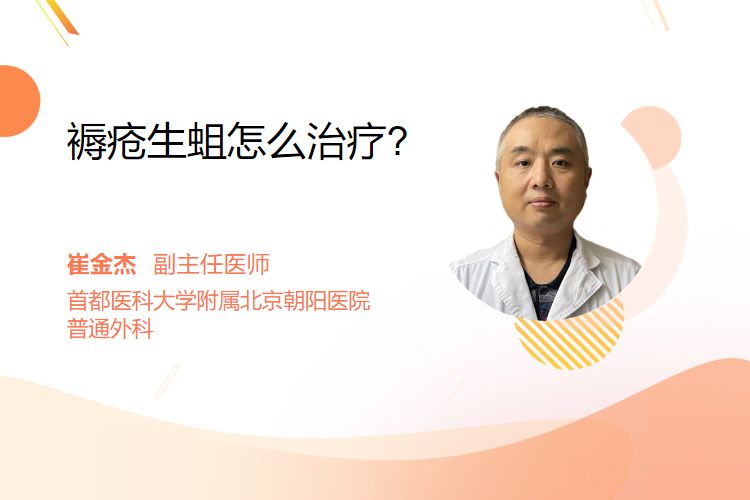 褥疮生蛆怎么治疗?

崔金杰 副主任医师

首都医科大学附属北京朝阳医院
普通外科